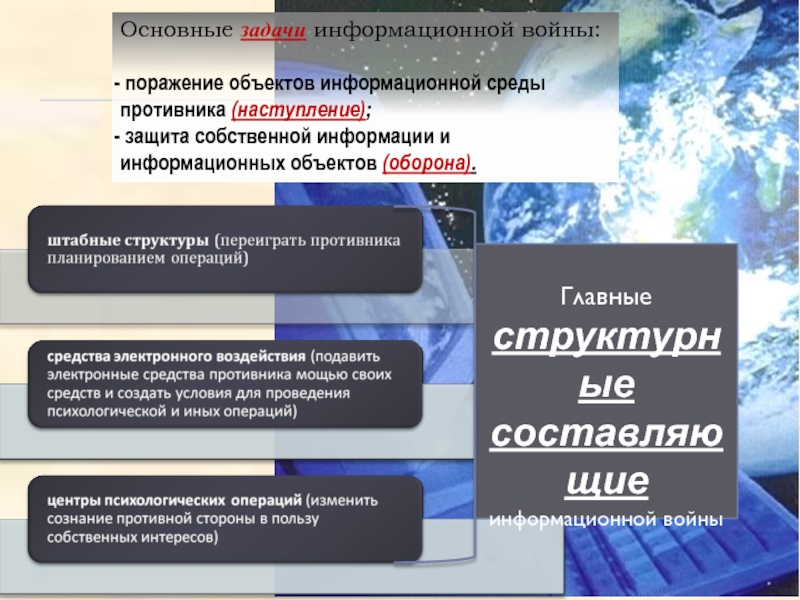 Основные задачи информационной войны:

- поражение объектов информационной среды противника (наступление);
- защита собственной информации и информационных объектов (оборона).

штабные структуры (переиграть противника планированием операций)

средства электронного воздействия (подавить электронные средства противника мощью своих средств и создать условия для проведения психологической и иных операций)

центры психологических операций (изменить сознание противной стороны в пользу собственных интересов)

Главные структурные составляющие информационной войны